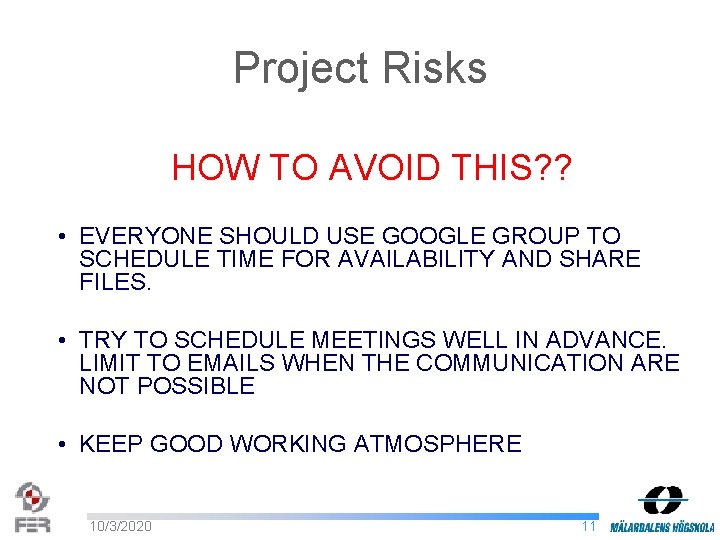 Project Risks

HOW TO AVOID THIS??

• EVERYONE SHOULD USE GOOGLE GROUP TO SCHEDULE TIME FOR AVAILABILITY AND SHARE FILES.

• TRY TO SCHEDULE MEETINGS WELL IN ADVANCE. LIMIT TO EMAILS WHEN THE COMMUNICATION ARE NOT POSSIBLE

• KEEP GOOD WORKING ATMOSPHERE

FER

10/3/2020

11

MÄLARDALENS HÖGSKOLA